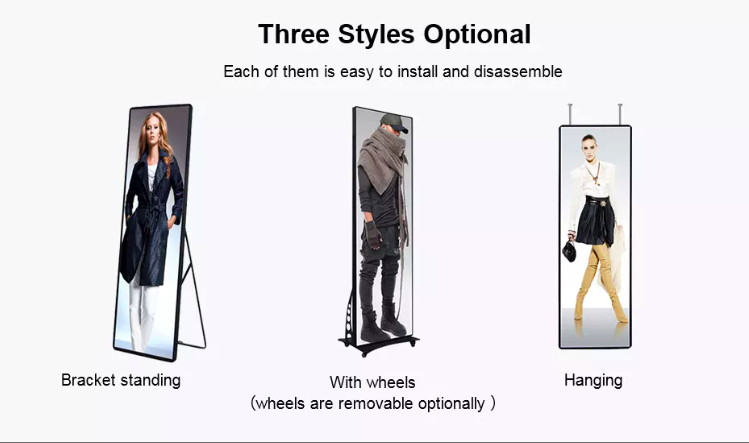 Three Styles Optional

Each of them is easy to install and disassemble

Bracket standing

With wheels
(wheels are removable optionally )

Hanging